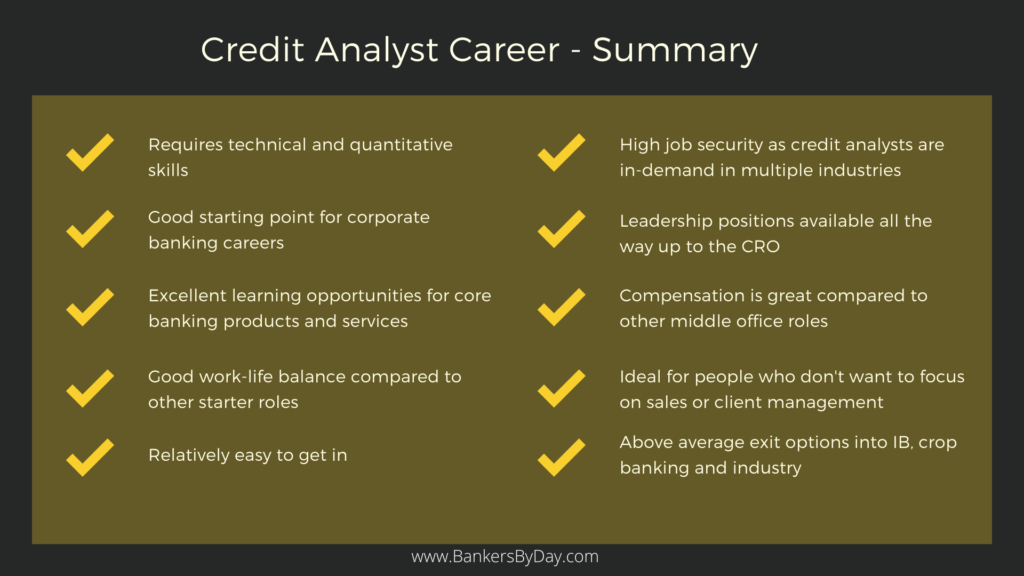 Credit Analyst Career - Summary

Requires technical and quantitative skills

Good starting point for corporate banking careers

Excellent learning opportunities for core banking products and services

Good work-life balance compared to other starter roles

Relatively easy to get in

High job security as credit analysts are in-demand in multiple industries

Leadership positions available all the way up to the CRO

Compensation is great compared to other middle office roles

Ideal for people who don't want to focus on sales or client management

Above average exit options into IB, crop banking and industry

www.BankersByDay.com